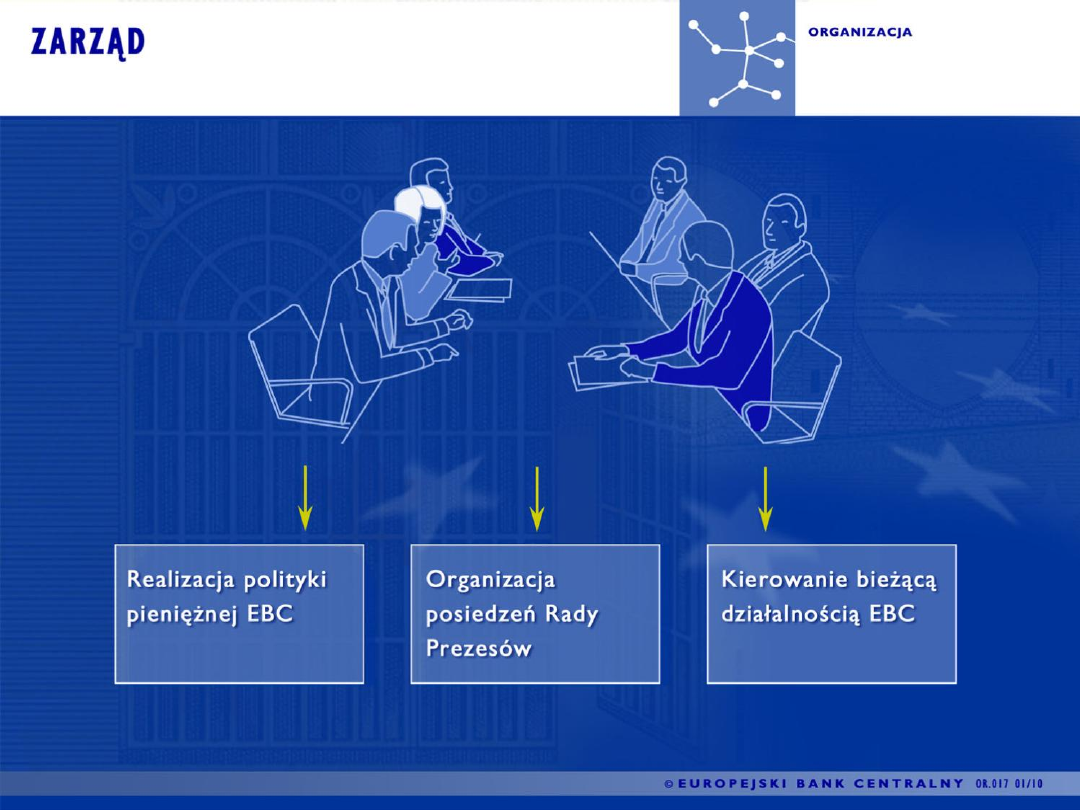 ZARZĄD

ORGANIZACJA

Realizacja polityki pieniężnej EBC

Organizacja posiedzeń Rady Prezesów

Kierowanie bieżącą działalnością EBC

© EUROPEJSKI BANK CENTRALNY OR.017 01/10